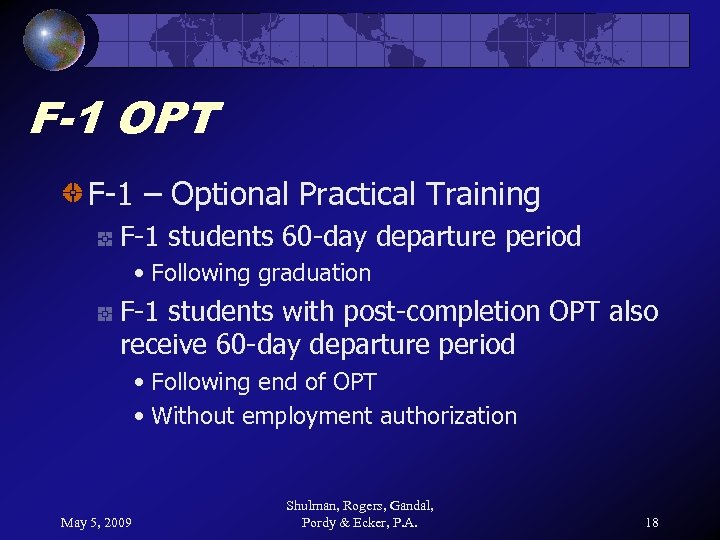 F-1 OPT

F-1 – Optional Practical Training

F-1 students 60-day departure period

• Following graduation

F-1 students with post-completion OPT also receive 60-day departure period

• Following end of OPT
• Without employment authorization

May 5, 2009

Shulman, Rogers, Gandal, Pordy & Ecker, P.A.

18